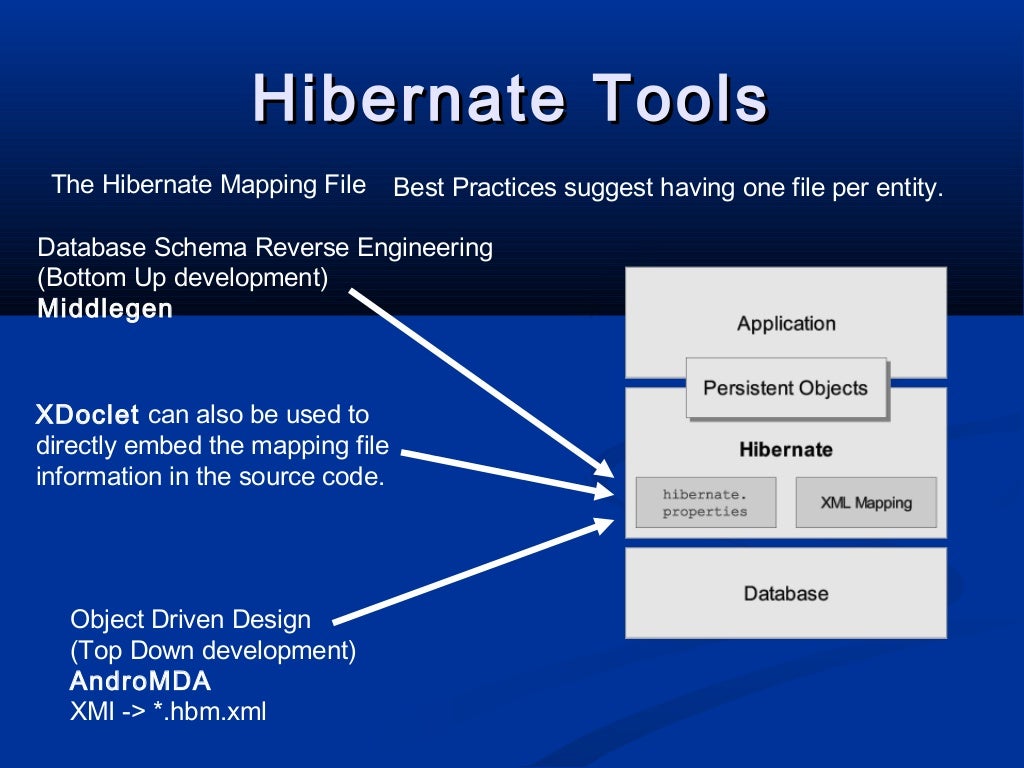 Hibernate Tools

The Hibernate Mapping File

Best Practices suggest having one file per entity.

Database Schema Reverse Engineering
(Bottom Up development)
Middlegen

XDoclet can also be used to directly embed the mapping file information in the source code.

Object Driven Design
(Top Down development)
AndroMDA
XMI -> *.hbm.xml

Application

Persistent Objects

Hibernate

hibernate.properties

XML Mapping

Database